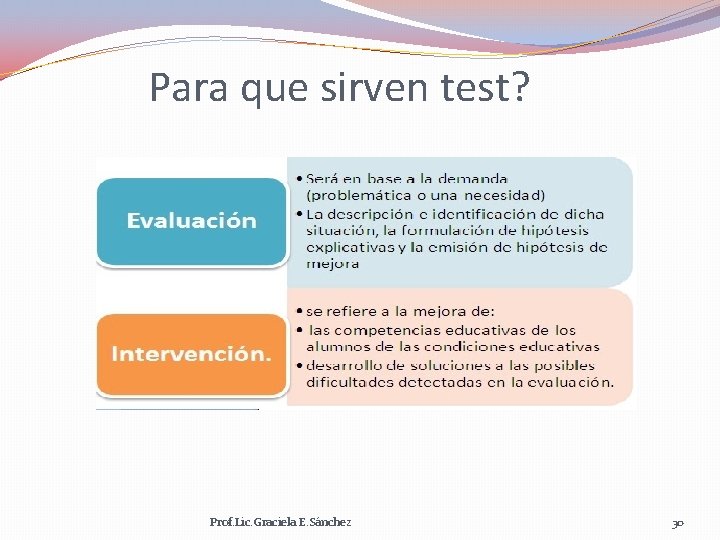 Para que sirven test?

Evaluación

• Será en base a la demanda (problemática o una necesidad)
• La descripción e identificación de dicha situación, la formulación de hipótesis explicativas y la emisión de hipótesis de mejora

Intervención.

• se refiere a la mejora de:
• las competencias educativas de los alumnos de las condiciones educativas
• desarrollo de soluciones a las posibles dificultades detectadas en la evaluación.

Prof.Lic.Graciela E.Sánchez

30